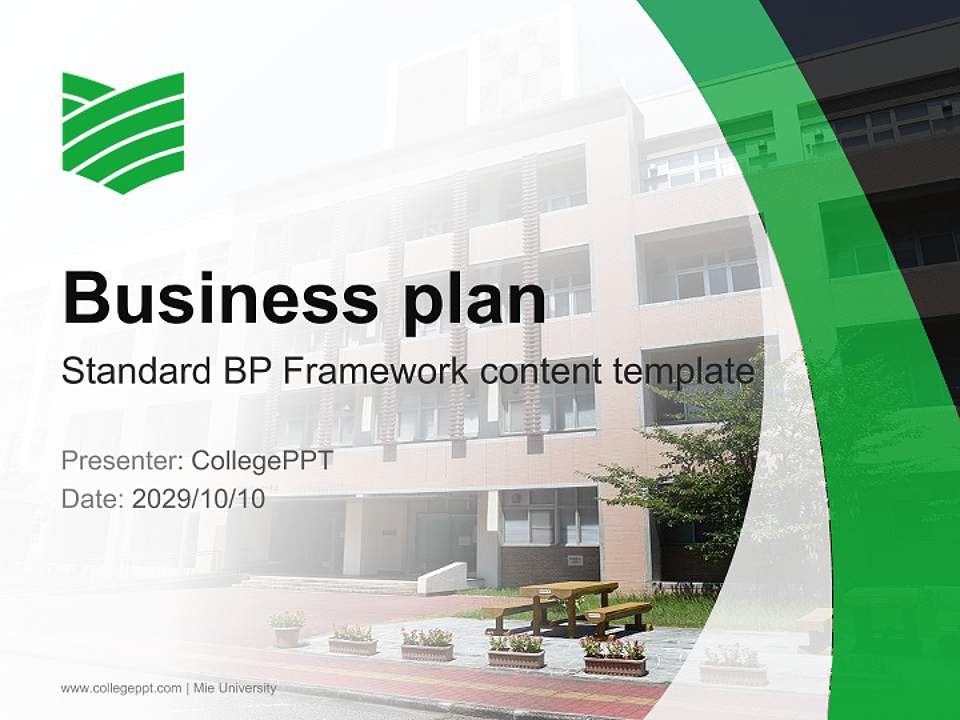 Business plan

Standard BP Framework content template

Presenter: CollegePPT
Date: 2029/10/10

www.collegeppt.com | Mie University